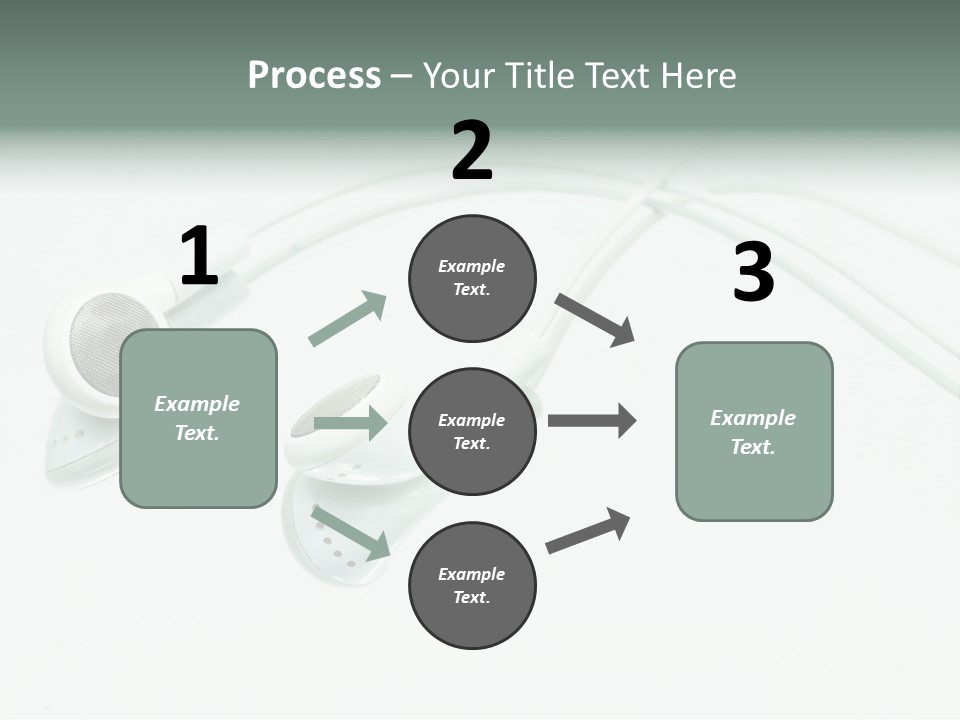 Process – Your Title Text Here

1

Example Text.

2

Example Text.

Example Text.

Example Text.

3

Example Text.